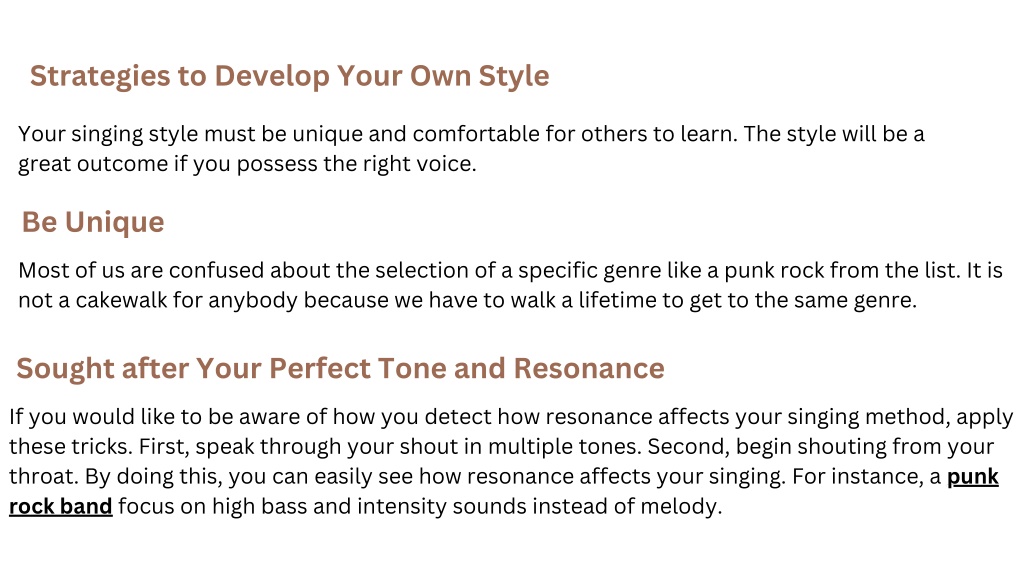 Strategies to Develop Your Own Style

Your singing style must be unique and comfortable for others to learn. The style will be a great outcome if you possess the right voice.

Be Unique

Most of us are confused about the selection of a specific genre like a punk rock from the list. It is not a cakewalk for anybody because we have to walk a lifetime to get to the same genre.

Sought after Your Perfect Tone and Resonance

If you would like to be aware of how you detect how resonance affects your singing method, apply these tricks. First, speak through your shout in multiple tones. Second, begin shouting from your throat. By doing this, you can easily see how resonance affects your singing. For instance, a punk rock band focus on high bass and intensity sounds instead of melody.